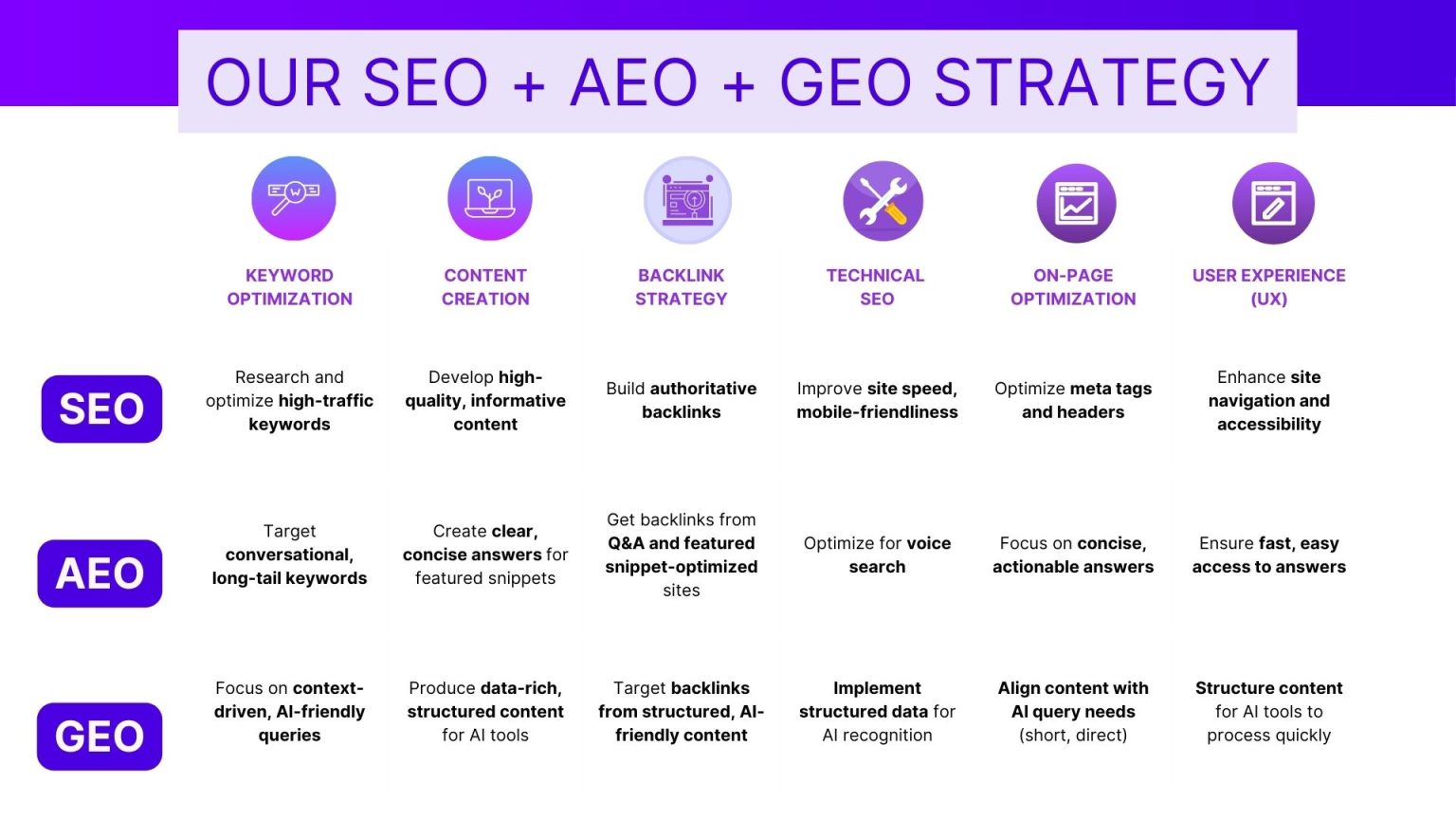 OUR SEO + AEO + GEO STRATEGY

|  | KEYWORD OPTIMIZATION | CONTENT CREATION | BACKLINK STRATEGY | TECHNICAL SEO | ON-PAGE OPTIMIZATION | USER EXPERIENCE (UX) |
|---|---|---|---|---|---|---|
| SEO | Research and optimize high-traffic keywords | Develop high-quality, informative content | Build authoritative backlinks | Improve site speed, mobile-friendliness | Optimize meta tags and headers | Enhance site navigation and accessibility |
| AEO | Target conversational, long-tail keywords | Create clear, concise answers for featured snippets | Get backlinks from Q&A and featured snippet-optimized sites | Optimize for voice search | Focus on concise, actionable answers | Ensure fast, easy access to answers |
| GEO | Focus on context-driven, AI-friendly queries | Produce data-rich, structured content for AI tools | Target backlinks from structured, AI-friendly content | Implement structured data for AI recognition | Align content with AI query needs (short, direct) | Structure content for AI tools to process quickly |